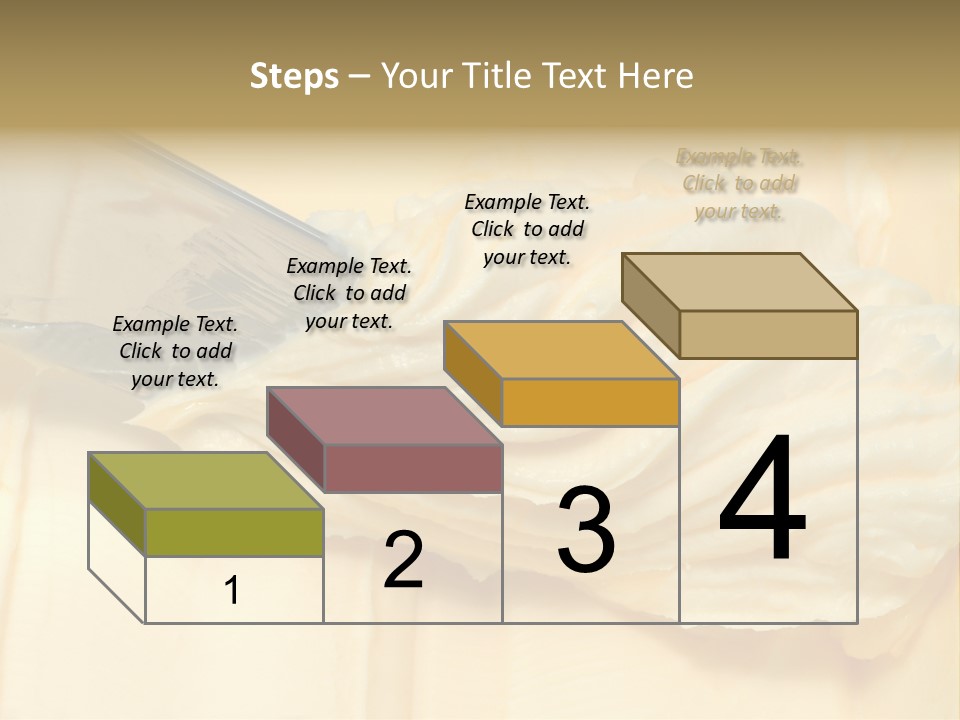 Steps – Your Title Text Here

Example Text. Click to add your text.

Example Text. Click to add your text.

Example Text. Click to add your text.

Example Text. Click to add your text.

1

2

3

4